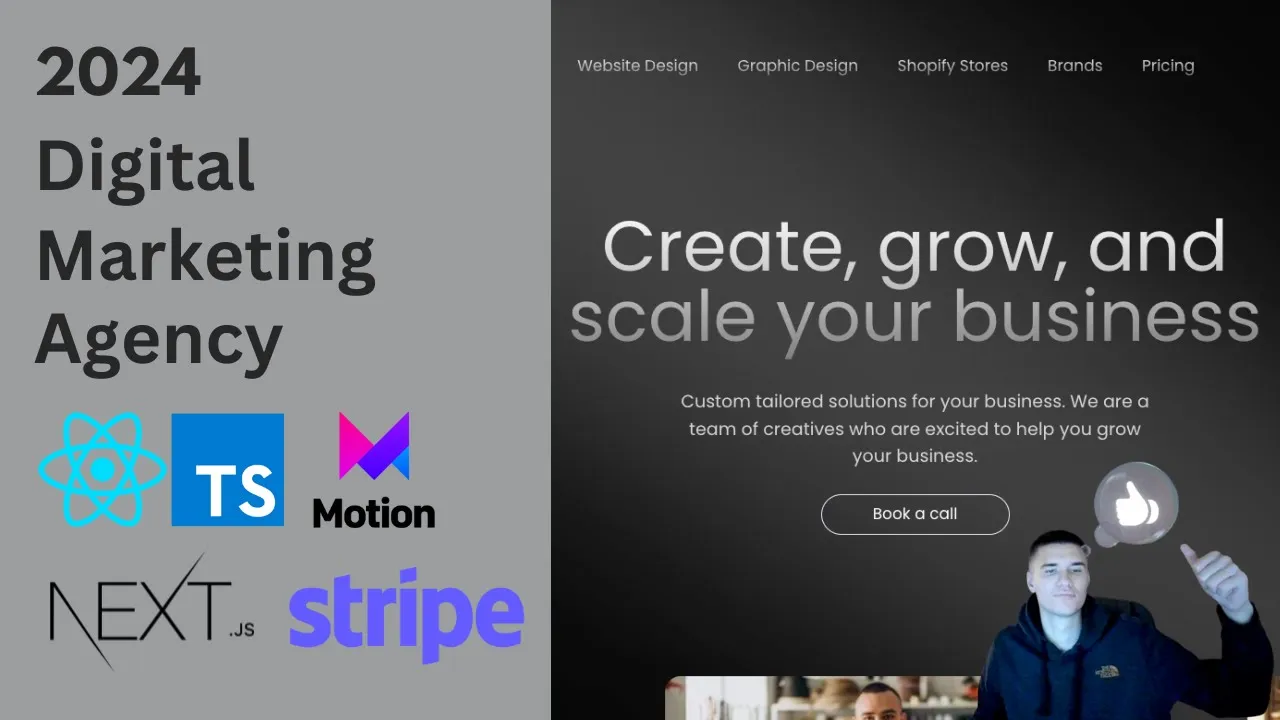 2024
Digital
Marketing
Agency

TS
Motion
NEXT.JS
stripe

Website Design Graphic Design Shopify Stores Brands Pricing

Create, grow, and scale your business

Custom tailored solutions for your business. We are a team of creatives who are excited to help you grow your business.

Book a call